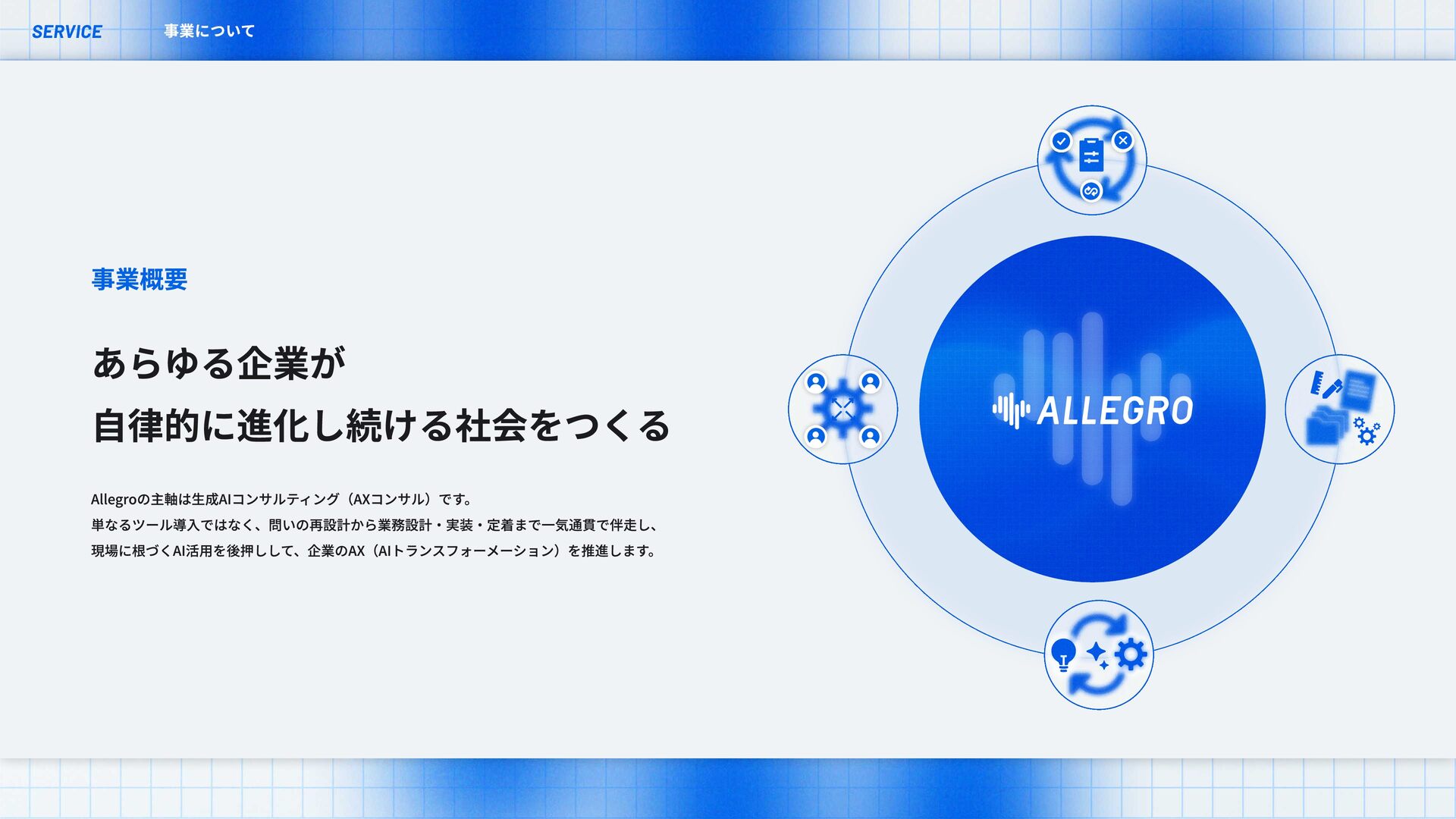 SERVICE 事業について

事業概要

あらゆる企業が
自律的に進化し続ける社会をつくる

Allegroの主軸は生成AIコンサルティング（AXコンサル）です。
単なるツール導入ではなく、問いの再設計から業務設計・実装・定着まで一気通貫で伴走し、
現場に根づくAI活用を後押しして、企業のAX（AIトランスフォーメーション）を推進します。

ALLEGRO